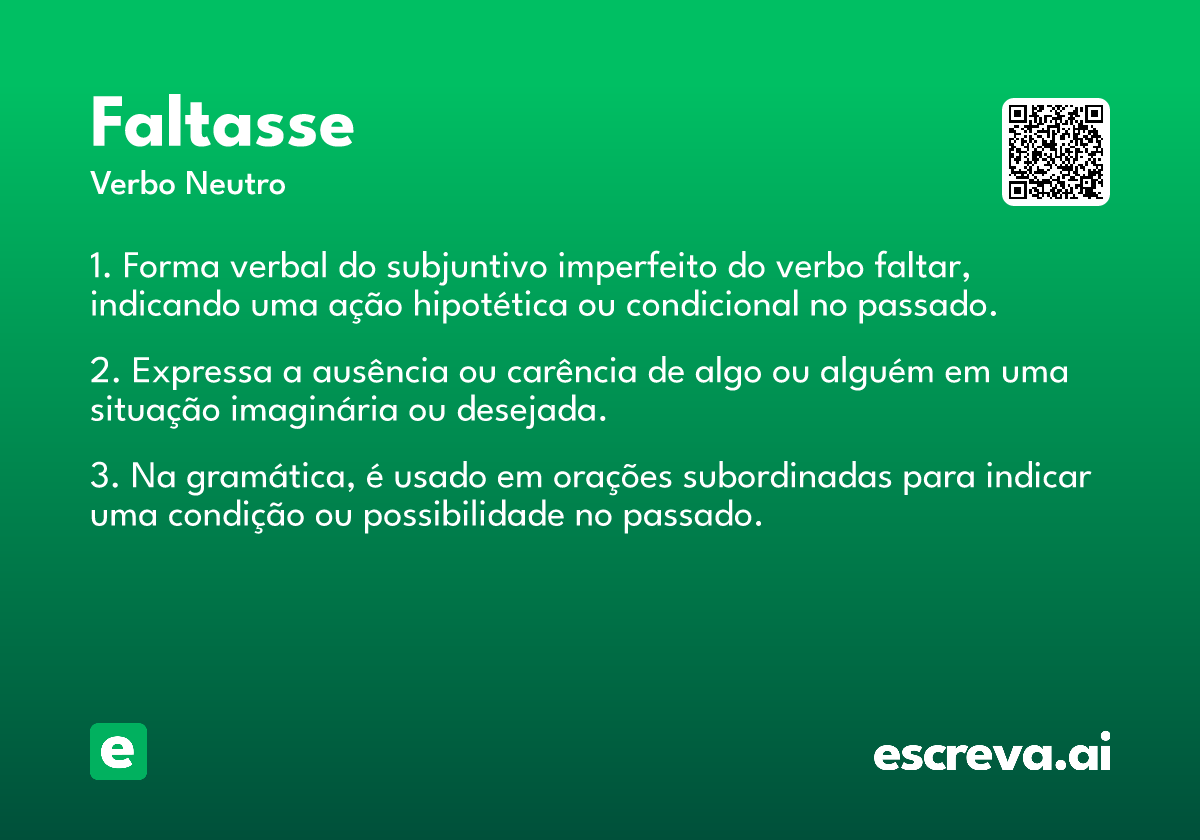 Faltasse

Verbo Neutro

1. Forma verbal do subjuntivo imperfeito do verbo faltar, indicando uma ação hipotética ou condicional no passado.

2. Expressa a ausência ou carência de algo ou alguém em uma situação imaginária ou desejada.

3. Na gramática, é usado em orações subordinadas para indicar uma condição ou possibilidade no passado.

e

escreva.ai